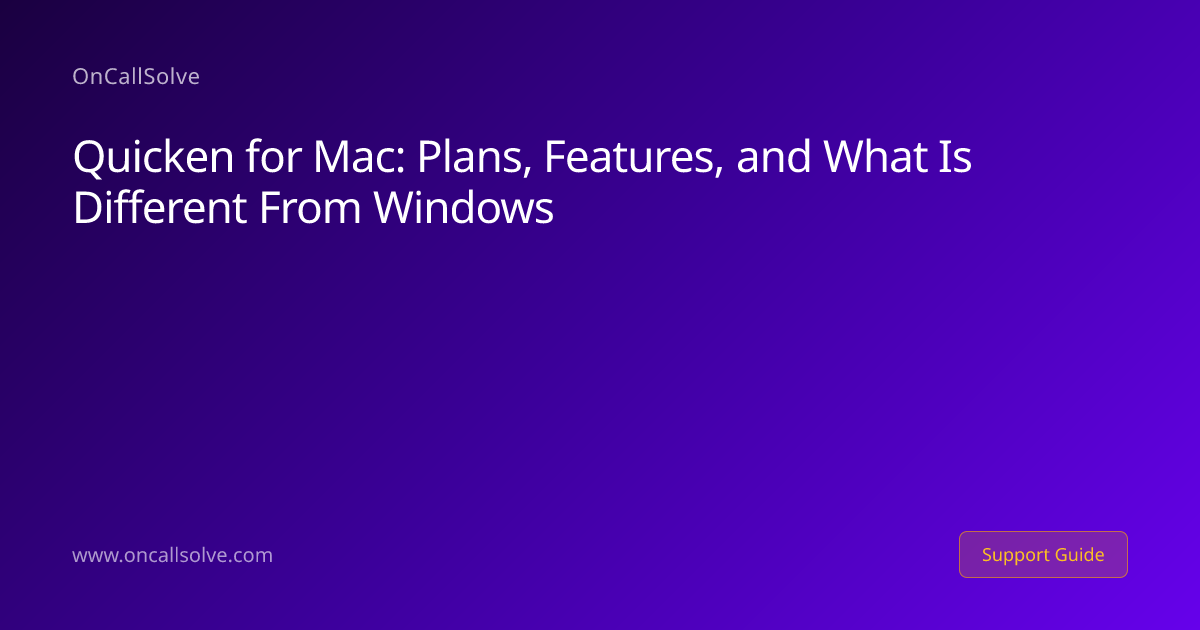 OnCallSolve

Quicken for Mac: Plans, Features, and What Is Different From Windows

www.oncallsolve.com

Support Guide